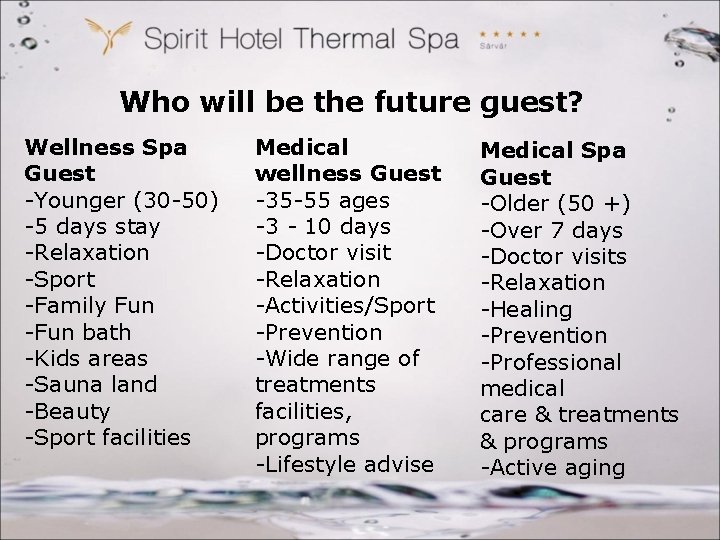 Spirit Hotel Thermal Spa ★★★★★ Sárvár

Who will be the future guest?

Wellness Spa Guest
-Younger (30-50)
-5 days stay
-Relaxation
-Sport
-Family Fun
-Fun bath
-Kids areas
-Sauna land
-Beauty
-Sport facilities

Medical wellness Guest
-35-55 ages
-3 - 10 days
-Doctor visit
-Relaxation
-Activities/Sport
-Prevention
-Wide range of treatments facilities, programs
-Lifestyle advise

Medical Spa Guest
-Older (50 +)
-Over 7 days
-Doctor visits
-Relaxation
-Healing
-Prevention
-Professional medical care & treatments & programs
-Active aging